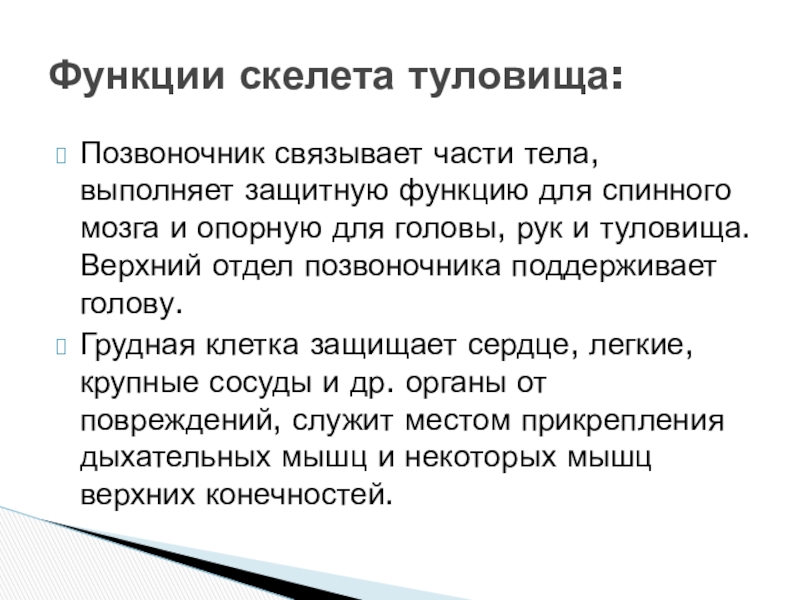 Функции скелета туловища:

Позвоночник связывает части тела, выполняет защитную функцию для спинного мозга и опорную для головы, рук и туловища. Верхний отдел позвоночника поддерживает голову.

Грудная клетка защищает сердце, легкие, крупные сосуды и др. органы от повреждений, служит местом прикрепления дыхательных мышц и некоторых мышц верхних конечностей.